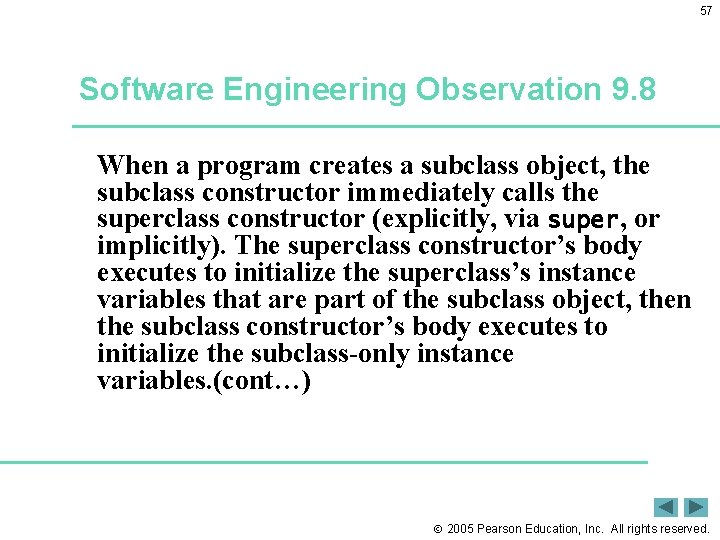 57

Software Engineering Observation 9.8

When a program creates a subclass object, the subclass constructor immediately calls the superclass constructor (explicitly, via super, or implicitly). The superclass constructor’s body executes to initialize the superclass’s instance variables that are part of the subclass object, then the subclass constructor’s body executes to initialize the subclass-only instance variables.(cont…)

© 2005 Pearson Education, Inc. All rights reserved.